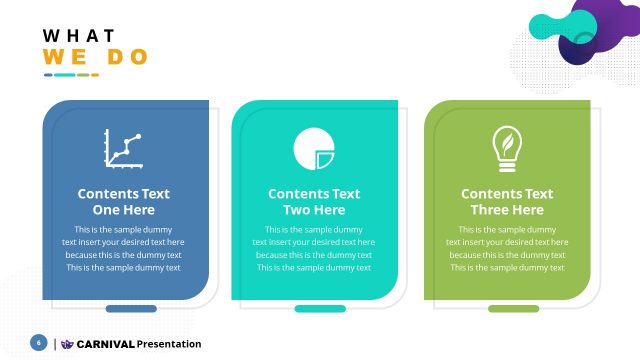 WHAT
WE DO

Contents Text One Here

This is the sample dummy text insert your desired text here because this is the dummy text This is the sample dummy text

Contents Text Two Here

This is the sample dummy text insert your desired text here because this is the dummy text This is the sample dummy text

Contents Text Three Here

This is the sample dummy text insert your desired text here because this is the dummy text This is the sample dummy text

6 | CARNIVAL Presentation